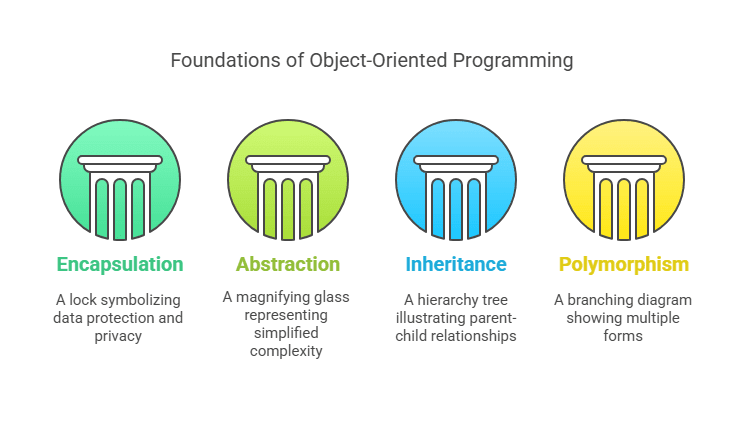 Foundations of Object-Oriented Programming

Encapsulation

A lock symbolizing data protection and privacy

Abstraction

A magnifying glass representing simplified complexity

Inheritance

A hierarchy tree illustrating parent-child relationships

Polymorphism

A branching diagram showing multiple forms